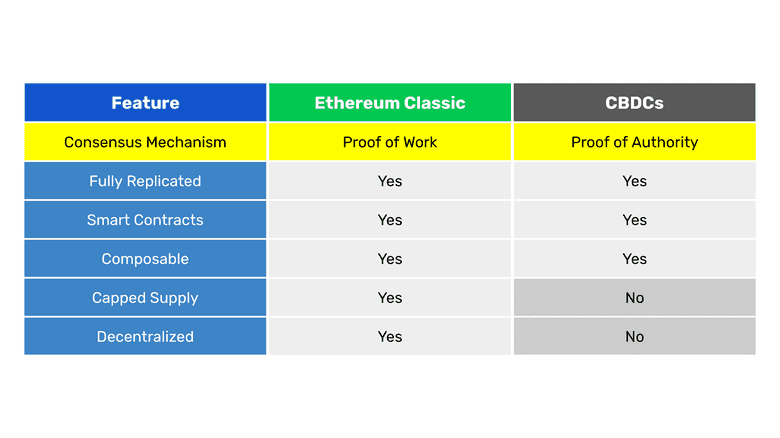 | Feature | Ethereum Classic | CBDCs |
|---|---|---|
| Consensus Mechanism | Proof of Work | Proof of Authority |
| Fully Replicated | Yes | Yes |
| Smart Contracts | Yes | Yes |
| Composable | Yes | Yes |
| Capped Supply | Yes | No |
| Decentralized | Yes | No |